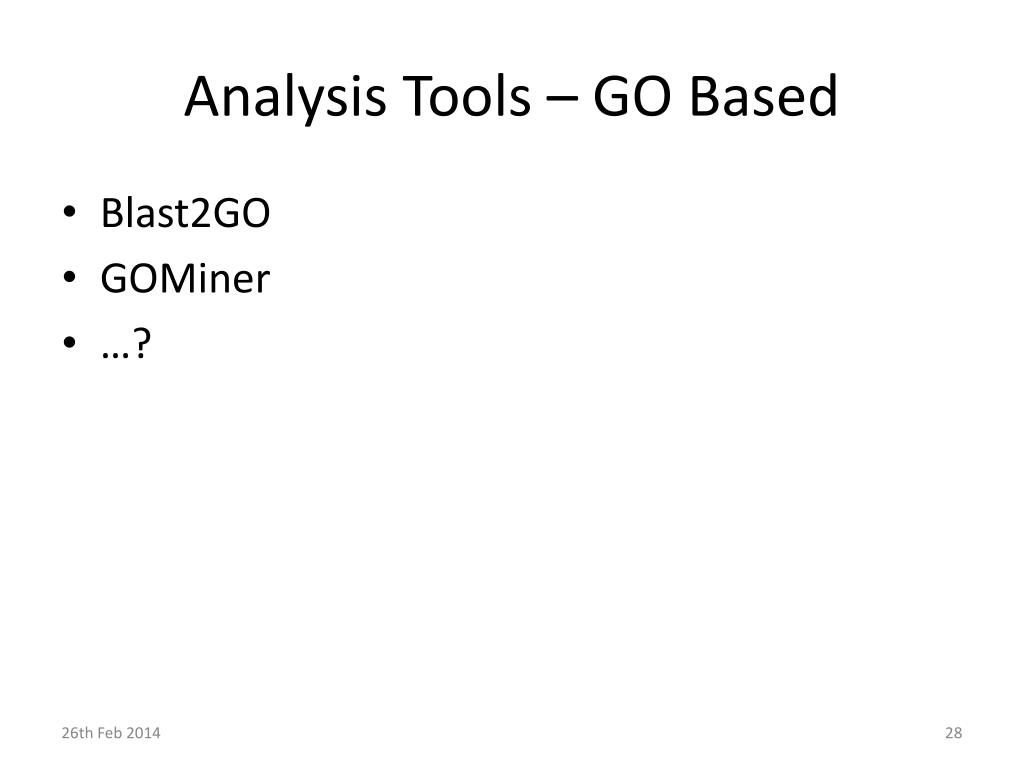 Analysis Tools – GO Based

• Blast2GO
• GOMiner
• …?

26th Feb 2014

28